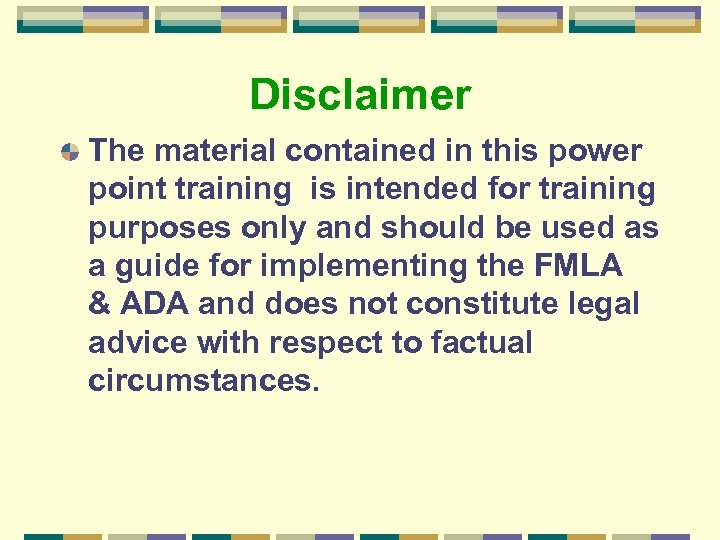 Disclaimer

The material contained in this power point training  is intended for training purposes only and should be used as a guide for implementing the FMLA & ADA and does not constitute legal advice with respect to factual circumstances.